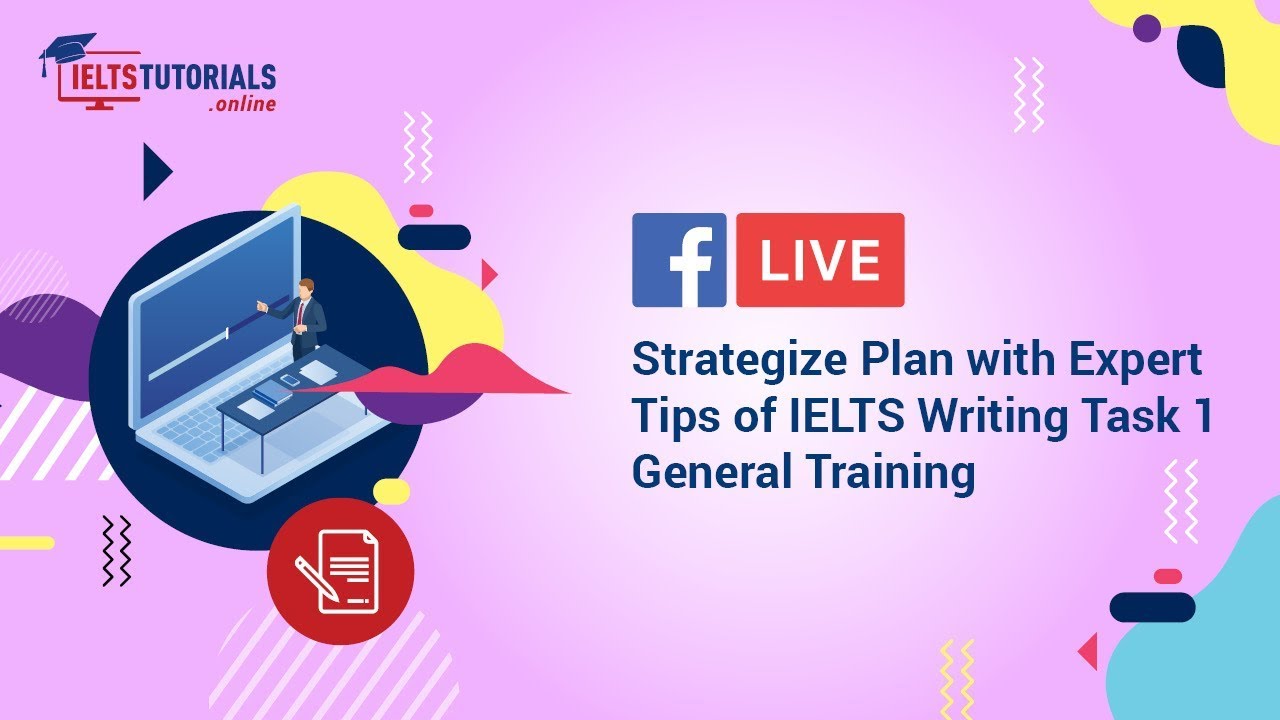 IELTSTUTORIALS
.online

f LIVE

Strategize Plan with Expert Tips of IELTS Writing Task 1 General Training